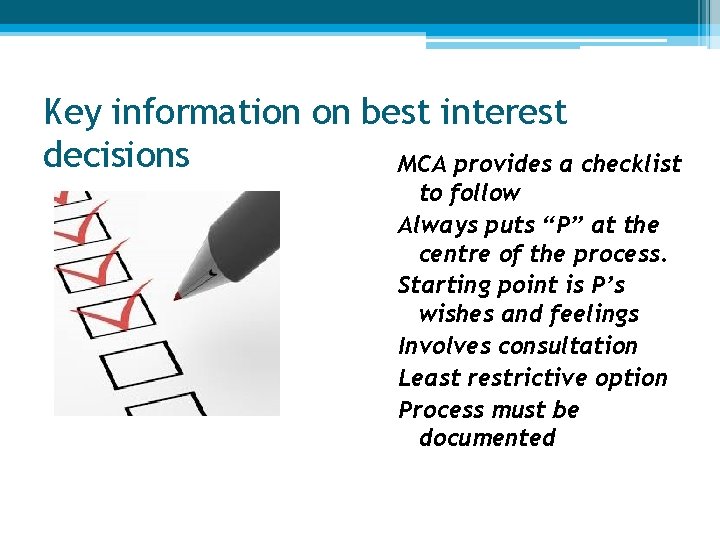 Key information on best interest decisions

MCA provides a checklist to follow

Always puts “P” at the centre of the process.

Starting point is P’s wishes and feelings

Involves consultation

Least restrictive option

Process must be documented